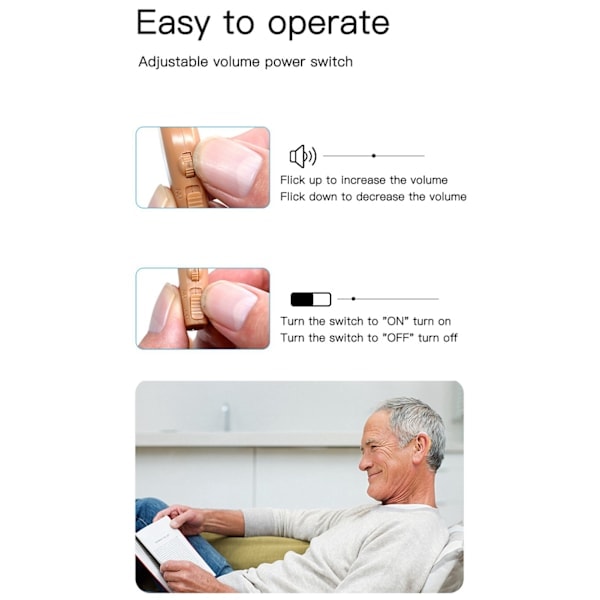 Easy to operate

Adjustable volume power switch

Flick up to increase the volume
Flick down to decrease the volume

Turn the switch to "ON" turn on
Turn the switch to "OFF" turn off